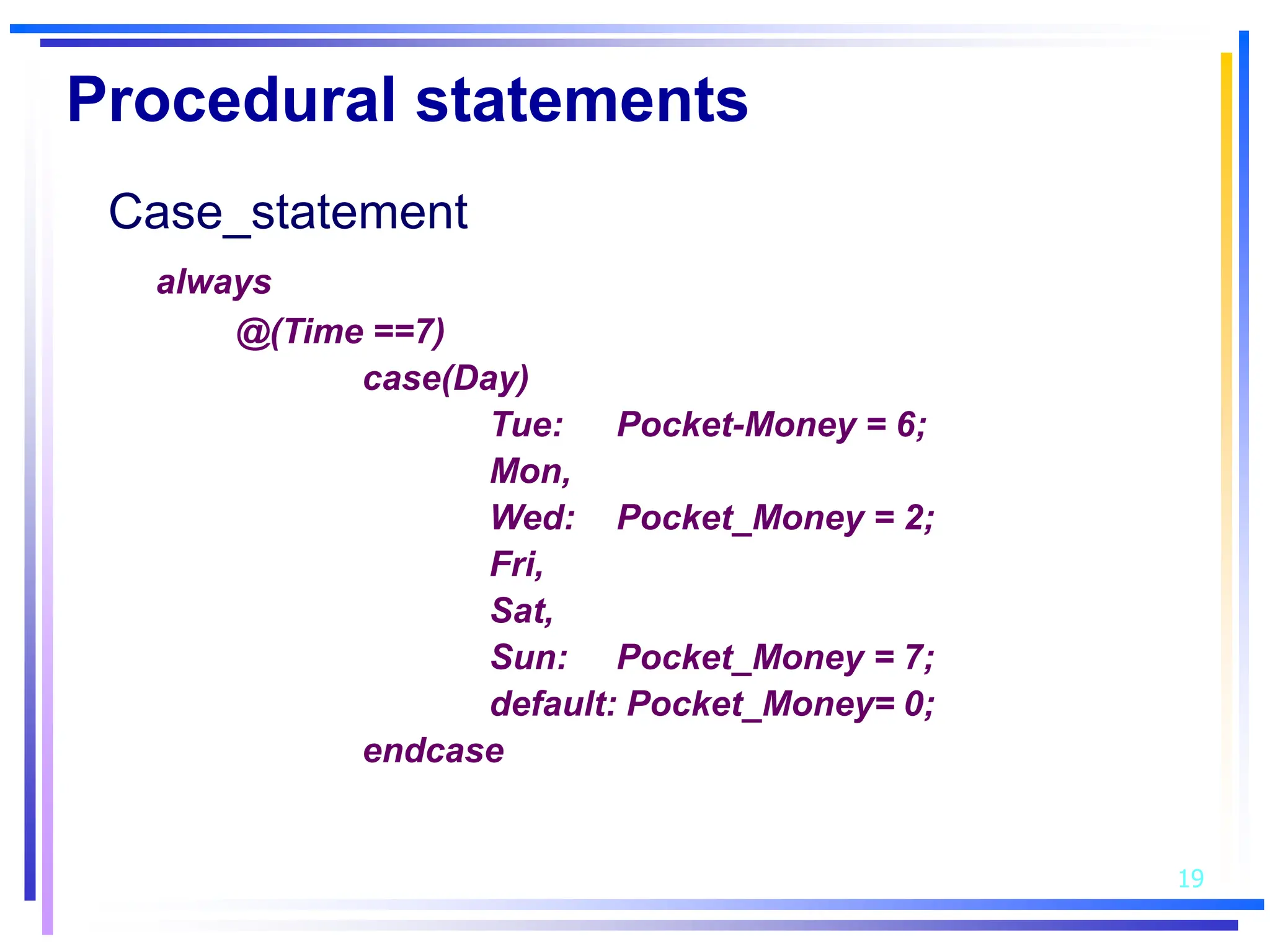 Procedural statements

Case_statement

always
@(Time ==7)
case(Day)
Tue: Pocket-Money = 6;
Mon,
Wed: Pocket_Money = 2;
Fri,
Sat,
Sun: Pocket_Money = 7;
default: Pocket_Money= 0;
endcase

19